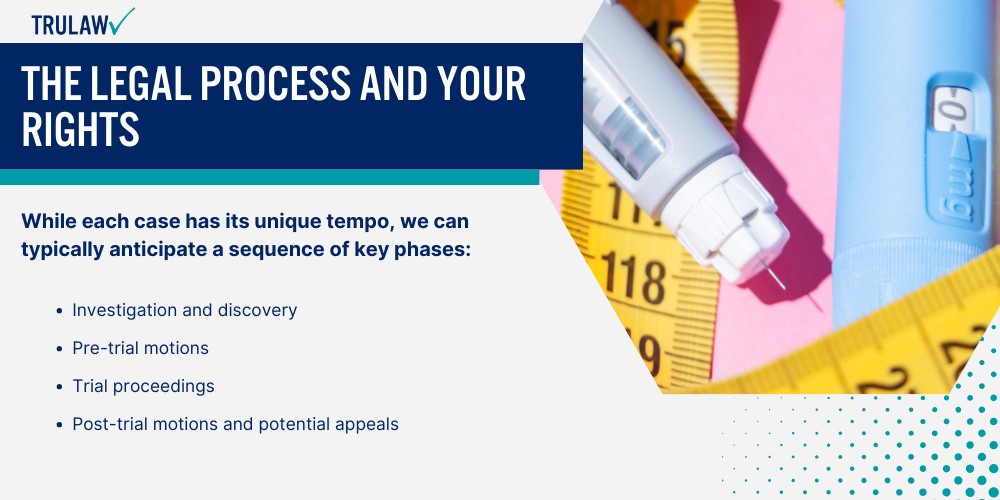 TRULAW

THE LEGAL PROCESS AND YOUR RIGHTS

While each case has its unique tempo, we can typically anticipate a sequence of key phases:

- Investigation and discovery
- Pre-trial motions
- Trial proceedings
- Post-trial motions and potential appeals

45
11
118
19
0
mg